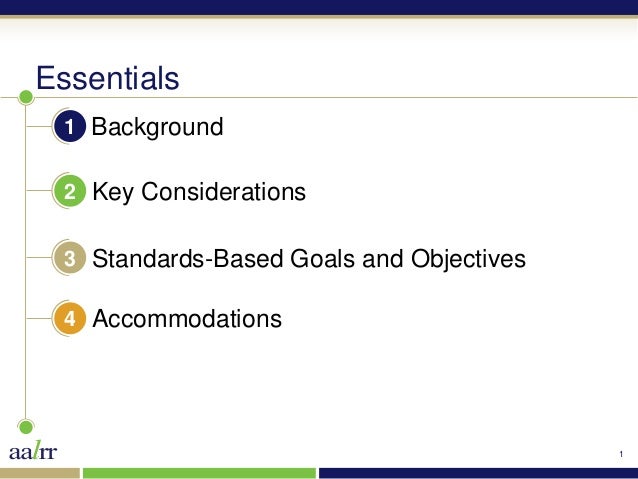 Essentials

1 Background

2 Key Considerations

3 Standards-Based Goals and Objectives

4 Accommodations

aalrr

1